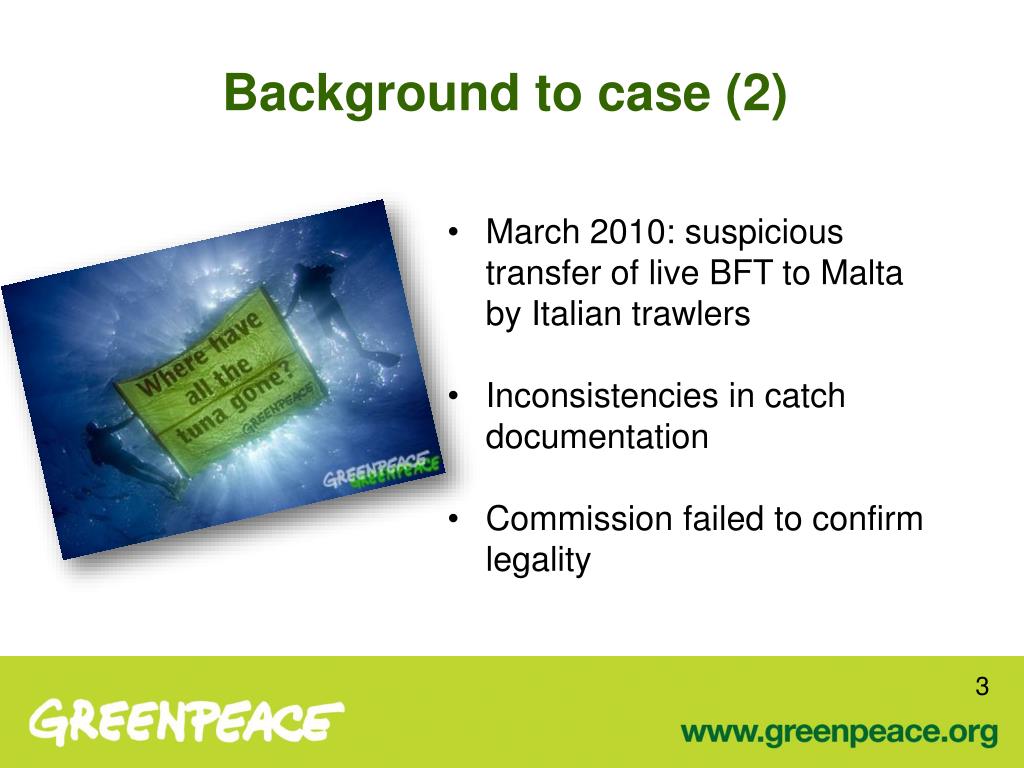 Background to case (2)

Where have all the tuna gone?
GREENPEACE

GREENPEACE

• March 2010: suspicious transfer of live BFT to Malta by Italian trawlers

• Inconsistencies in catch documentation

• Commission failed to confirm legality

3

GREENPEACE

www.greenpeace.org